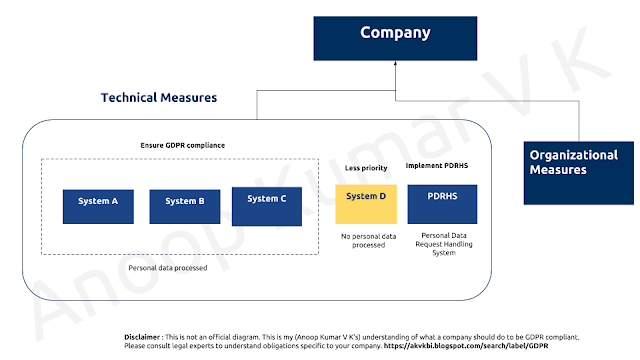 Company

Technical Measures

Organizational Measures

Ensure GDPR compliance

System A

System B

System C

Personal data processed

Less priority

System D

No personal data processed

Implement PDRHS

PDRHS

Personal Data Request Handling System

Anoop Kumar V K

Disclaimer : This is not an official diagram. This is my (Anoop Kumar V K's) understanding of what a company should do to be GDPR compliant. Please consult legal experts to understand obligations specific to your company. https://akvkbi.blogspot.com/search/label/GDPR